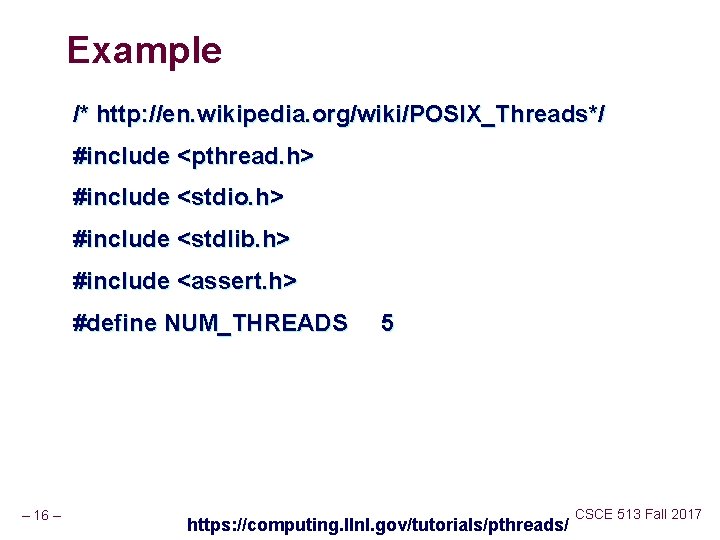 Example

/* http://en.wikipedia.org/wiki/POSIX_Threads*/

#include <pthread.h>

#include <stdio.h>

#include <stdlib.h>

#include <assert.h>

#define NUM_THREADS 5

– 16 –

https://computing.llnl.gov/tutorials/pthreads/

CSCE 513 Fall 2017